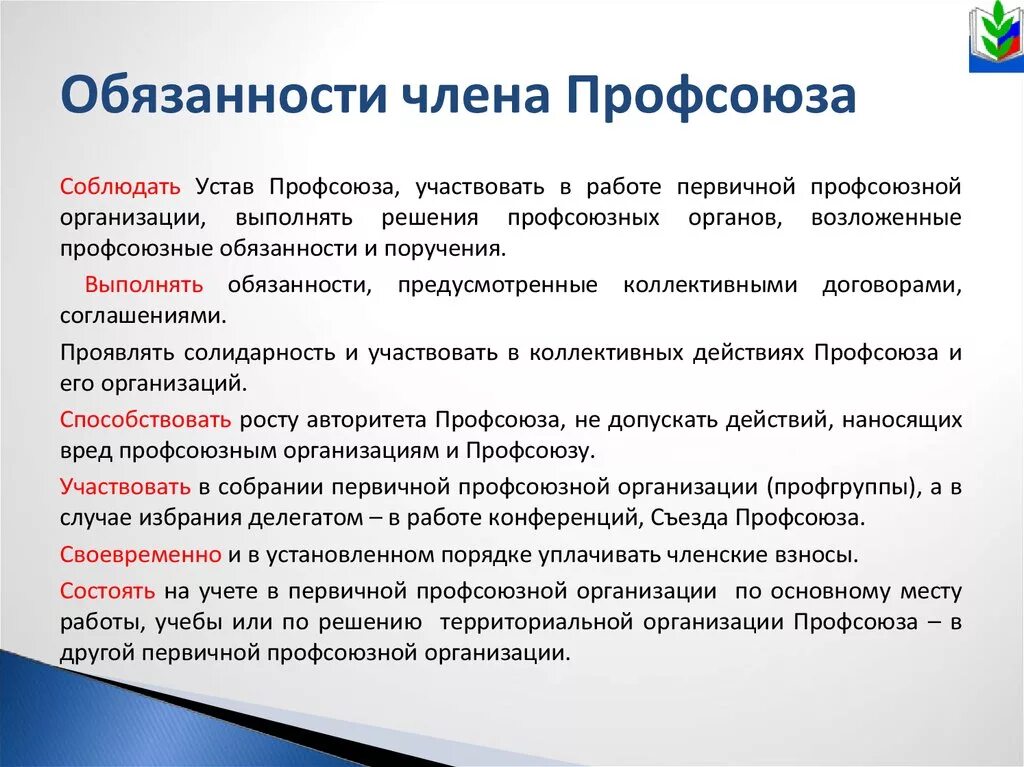 Обязанности члена Профсоюза

Соблюдать Устав Профсоюза, участвовать в работе первичной профсоюзной организации, выполнять решения профсоюзных органов, возложенные профсоюзные обязанности и поручения.

Выполнять обязанности, предусмотренные коллективными договорами, соглашениями.

Проявлять солидарность и участвовать в коллективных действиях Профсоюза и его организаций.

Способствовать росту авторитета Профсоюза, не допускать действий, наносящих вред профсоюзным организациям и Профсоюзу.

Участвовать в собрании первичной профсоюзной организации (профгруппы), а в случае избрания делегатом – в работе конференций, Съезда Профсоюза.

Своевременно и в установленном порядке уплачивать членские взносы.

Состоять на учете в первичной профсоюзной организации по основному месту работы, учебы или по решению территориальной организации Профсоюза – в другой первичной профсоюзной организации.